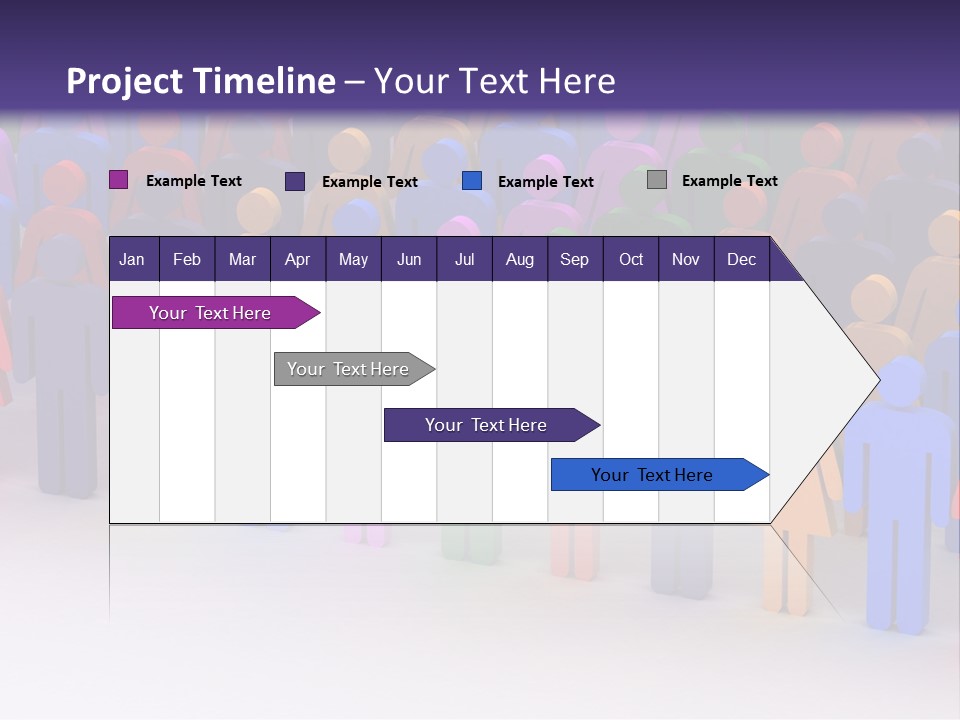 Project Timeline – Your Text Here

Example Text
Example Text
Example Text
Example Text

| Jan | Feb | Mar | Apr | May | Jun | Jul | Aug | Sep | Oct | Nov | Dec |
|---|---|---|---|---|---|---|---|---|---|---|---|

Your Text Here
Your Text Here
Your Text Here
Your Text Here